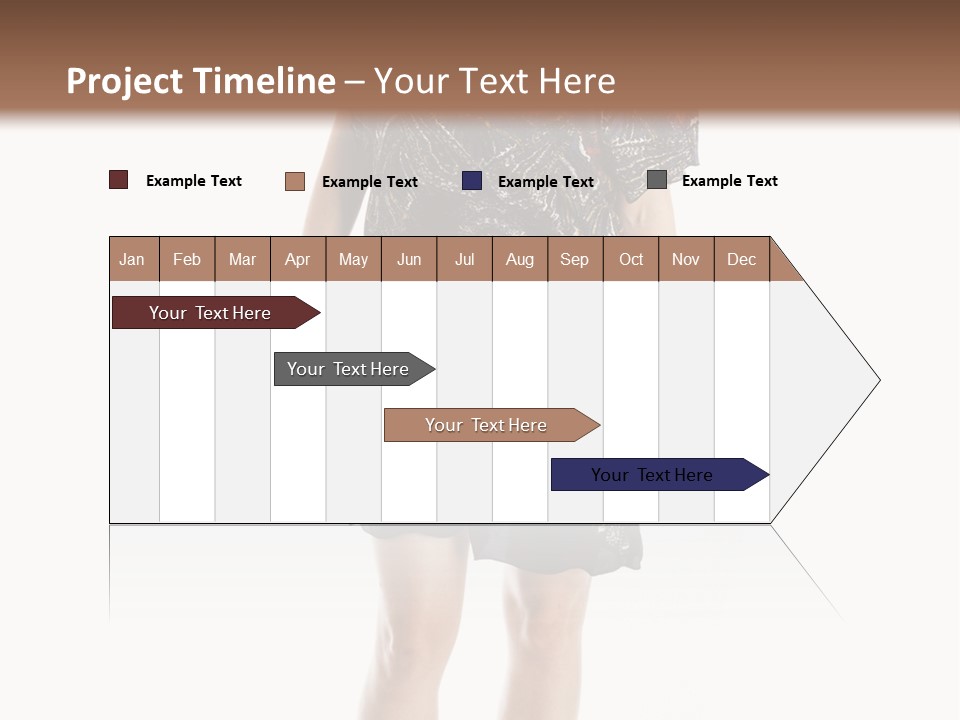 Project Timeline – Your Text Here

Example Text
Example Text
Example Text
Example Text

| Jan | Feb | Mar | Apr | May | Jun | Jul | Aug | Sep | Oct | Nov | Dec |
|---|---|---|---|---|---|---|---|---|---|---|---|

Your Text Here
Your Text Here
Your Text Here
Your Text Here